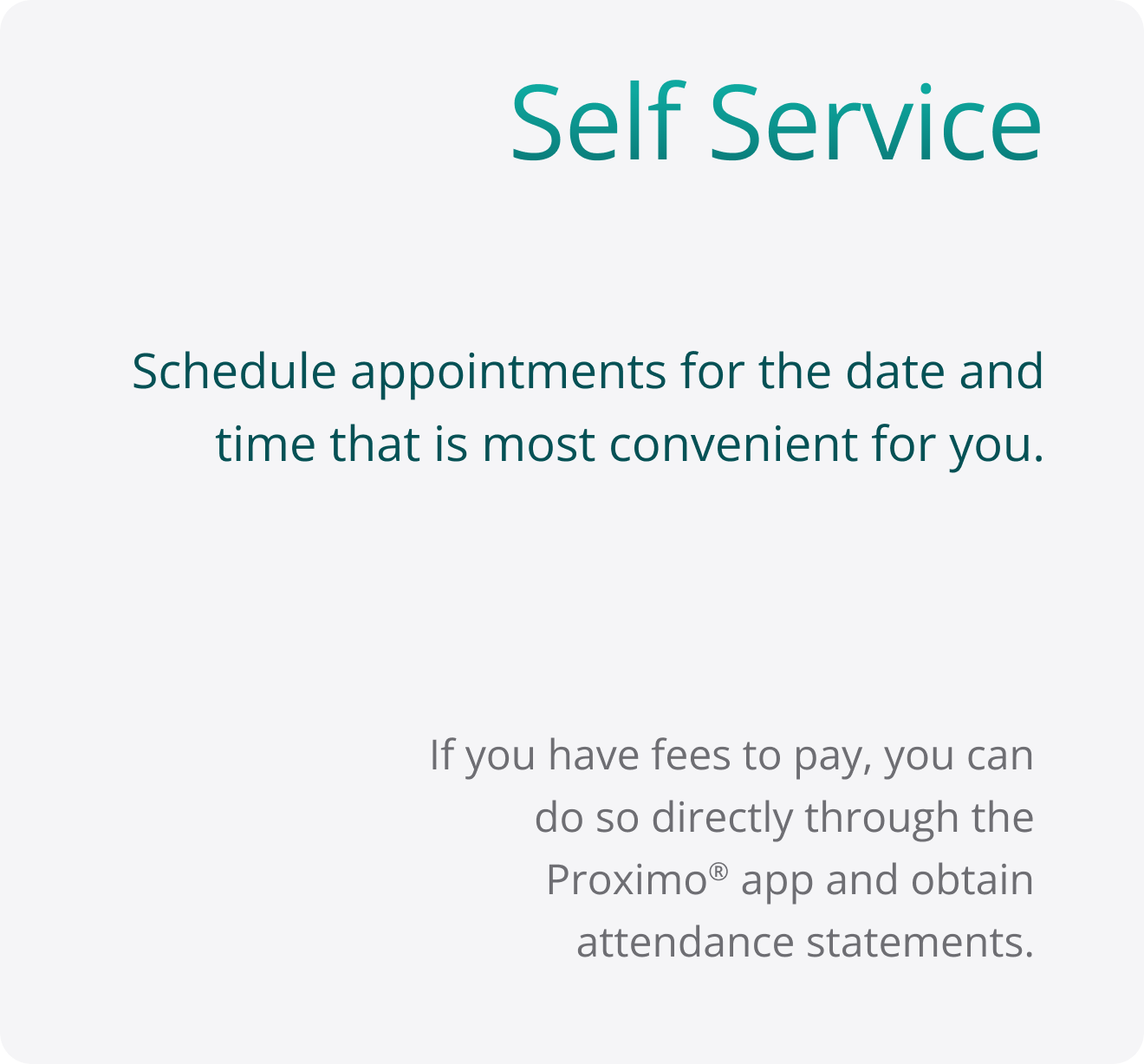 Self Service

Schedule appointments for the date and time that is most convenient for you.

If you have fees to pay, you can do so directly through the Proximo® app and obtain attendance statements.